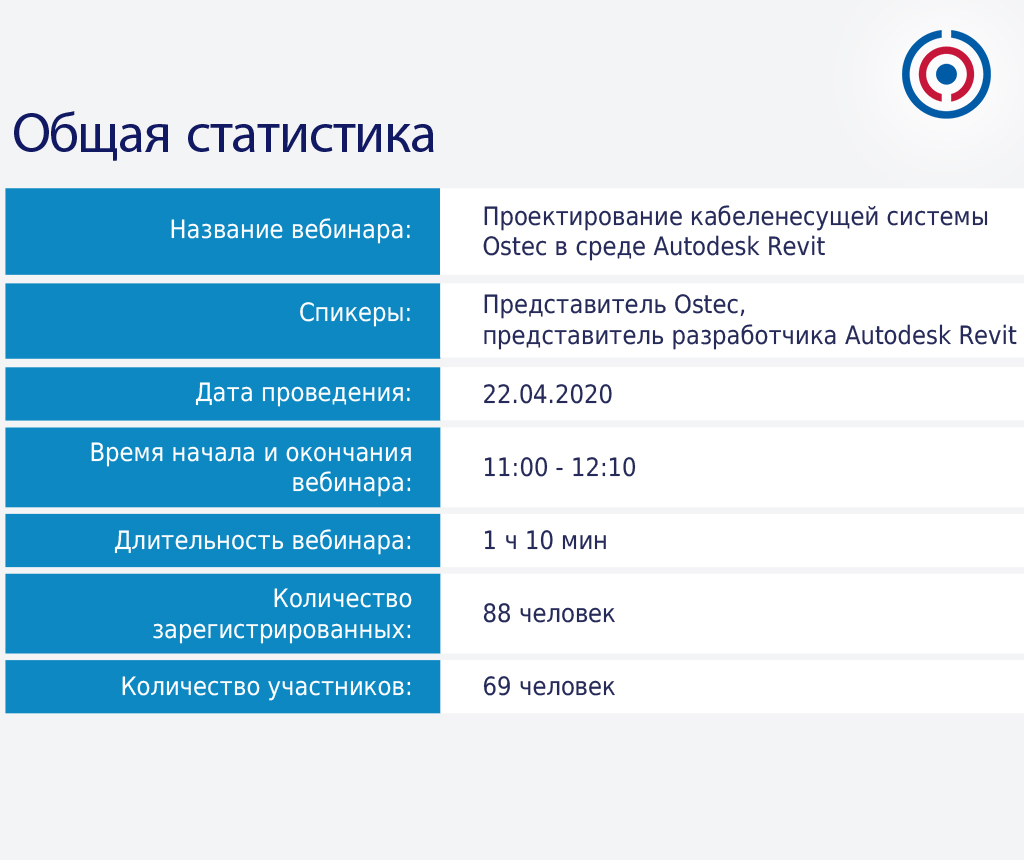 Общая статистика

| | |
|---|---|
| Название вебинара: | Проектирование кабеленесущей системы Ostec в среде Autodesk Revit |
| Спикеры: | Представитель Ostec, представитель разработчика Autodesk Revit |
| Дата проведения: | 22.04.2020 |
| Время начала и окончания вебинара: | 11:00 - 12:10 |
| Длительность вебинара: | 1 ч 10 мин |
| Количество зарегистрированных: | 88 человек |
| Количество участников: | 69 человек |